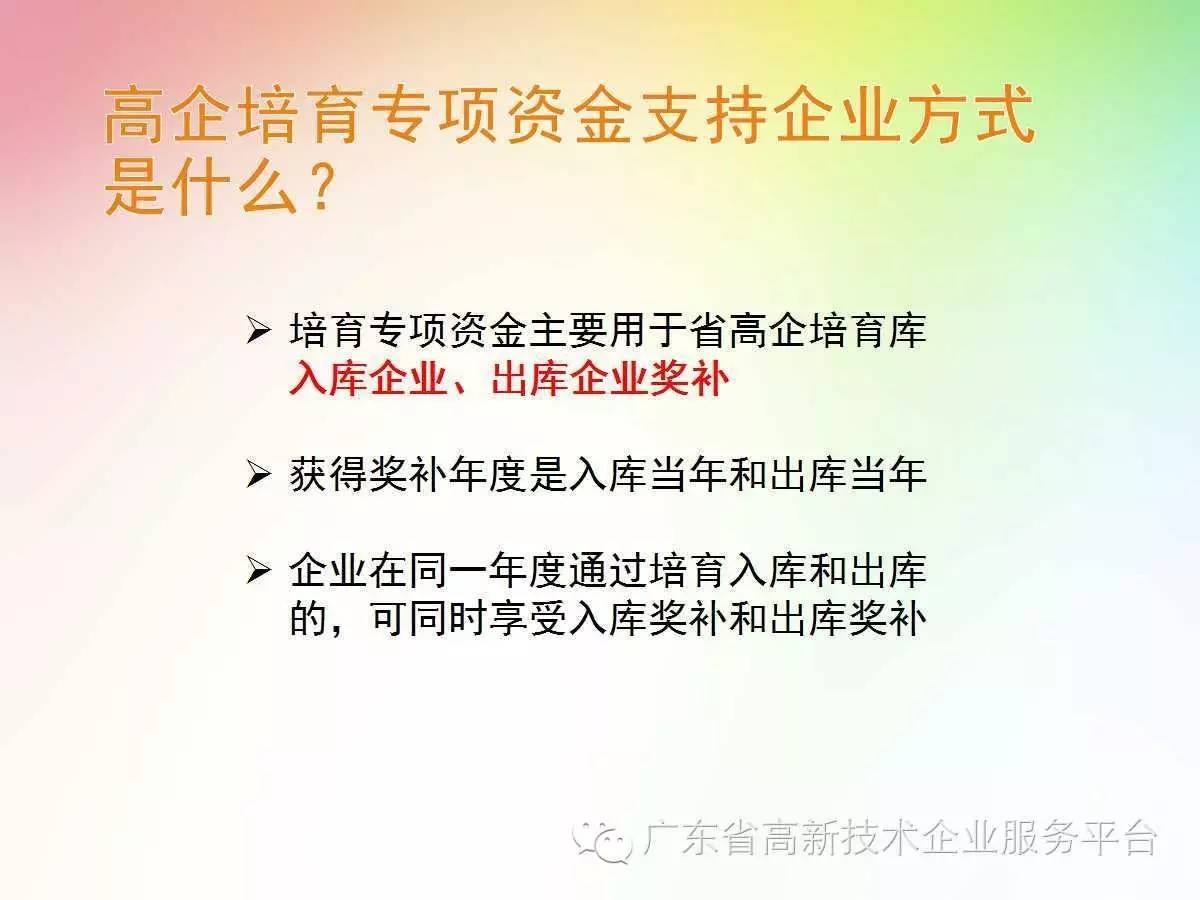 高企培育专项资金支持企业方式是什么？

➢ 培育专项资金主要用于省高企培育库入库企业、出库企业奖补

➢ 获得奖补年度是入库当年和出库当年

➢ 企业在同一年度通过培育入库和出库的，可同时享受入库奖补和出库奖补

广东省高新技术企业服务平台